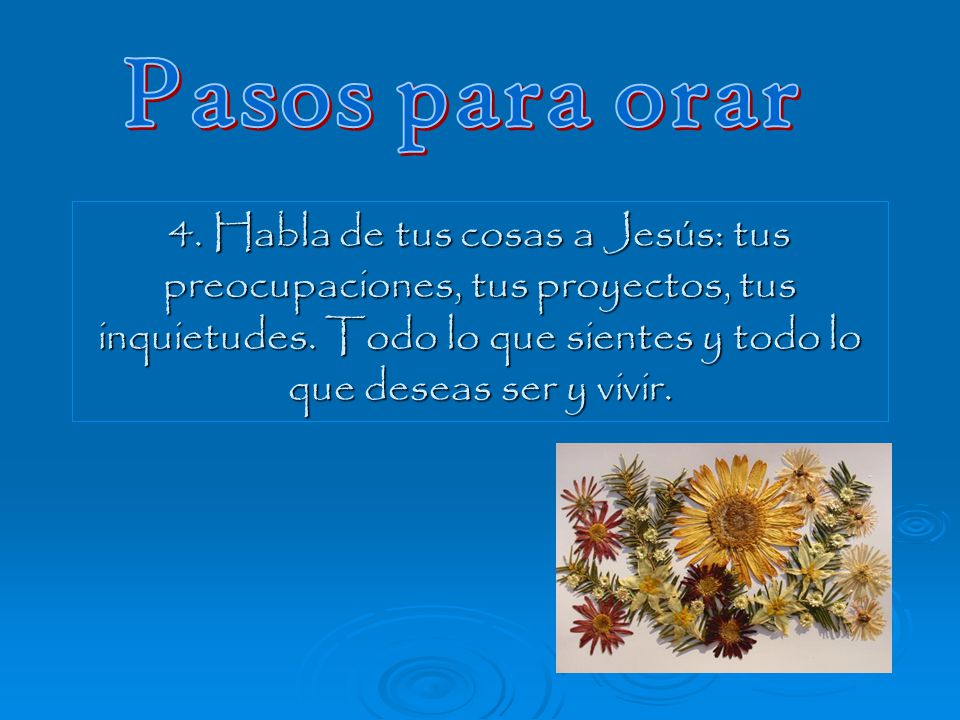 Pasos para orar

4. Habla de tus cosas a Jesús: tus preocupaciones, tus proyectos, tus inquietudes. Todo lo que sientes y todo lo que deseas ser y vivir.